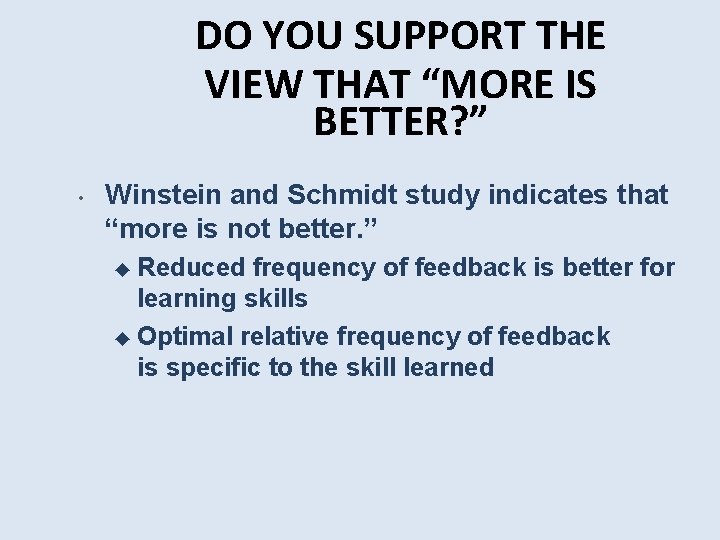 DO YOU SUPPORT THE VIEW THAT “MORE IS BETTER?”

• Winstein and Schmidt study indicates that “more is not better.”

◆ Reduced frequency of feedback is better for learning skills

◆ Optimal relative frequency of feedback is specific to the skill learned